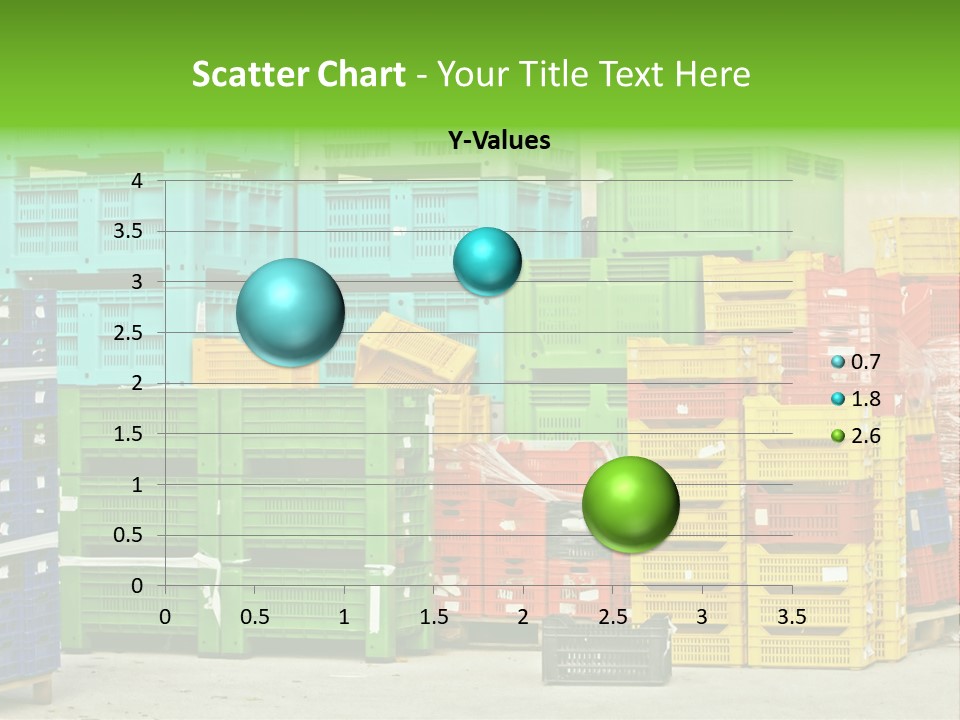 Scatter Chart - Your Title Text Here

Y-Values

4
3.5
3
2.5
2
1.5
1
0.5
0

0 0.5 1 1.5 2 2.5 3 3.5

0.7
1.8
2.6